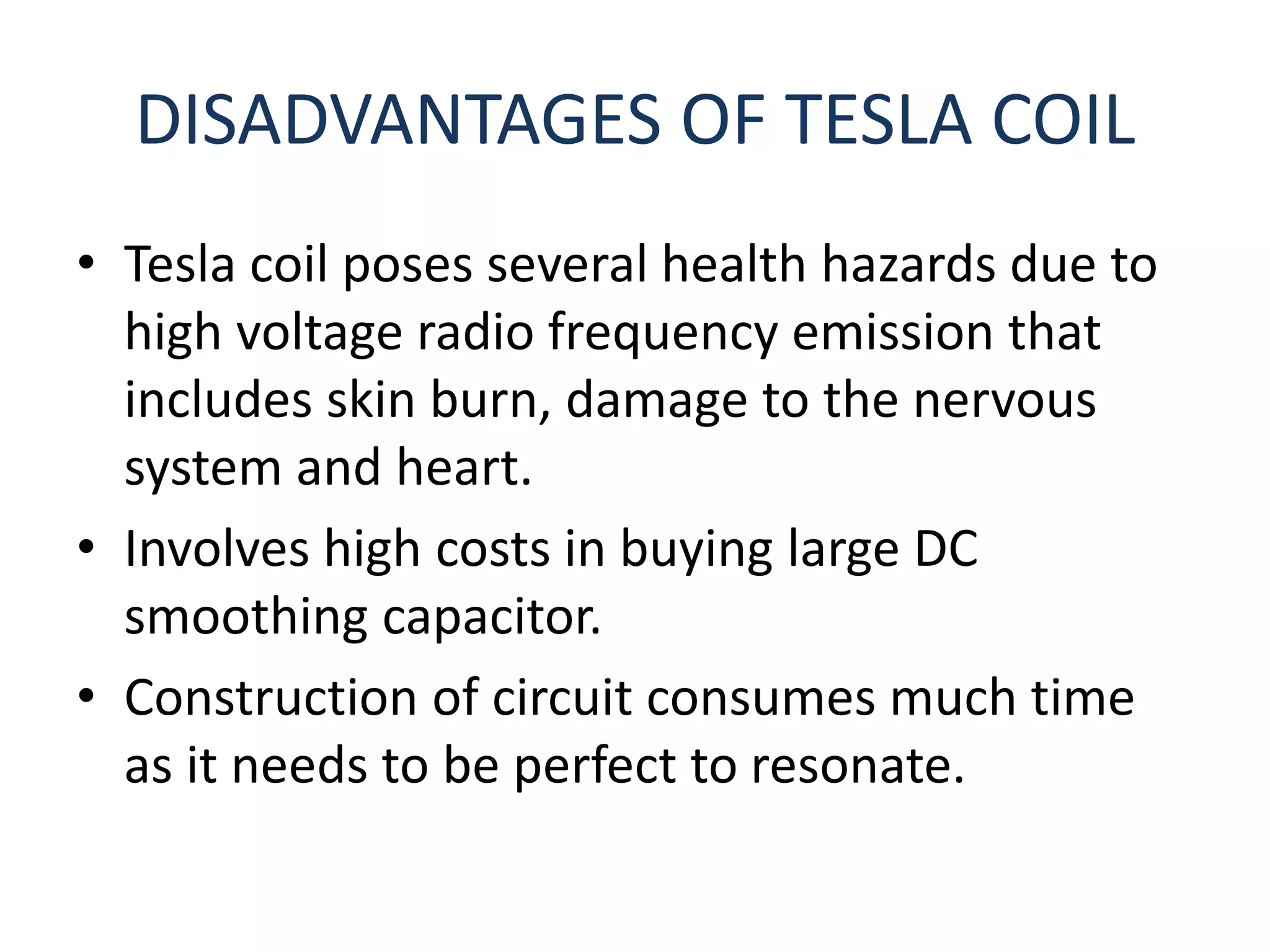 DISADVANTAGES OF TESLA COIL

• Tesla coil poses several health hazards due to high voltage radio frequency emission that includes skin burn, damage to the nervous system and heart.

• Involves high costs in buying large DC smoothing capacitor.

• Construction of circuit consumes much time as it needs to be perfect to resonate.